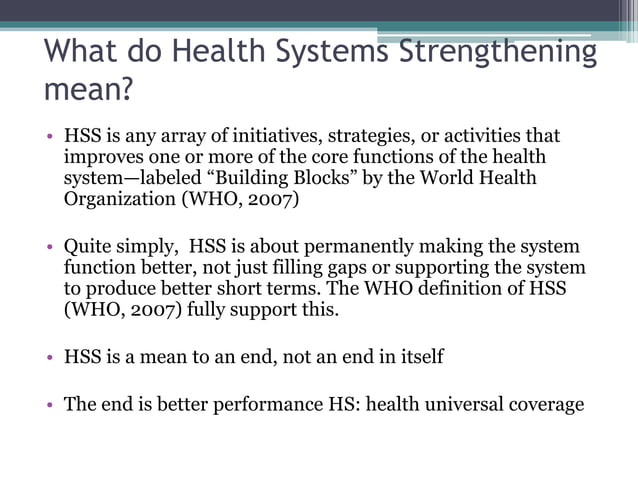 What do Health Systems Strengthening mean?

• HSS is any array of initiatives, strategies, or activities that improves one or more of the core functions of the health system—labeled “Building Blocks” by the World Health Organization (WHO, 2007)

• Quite simply,  HSS is about permanently making the system function better, not just filling gaps or supporting the system to produce better short terms. The WHO definition of HSS (WHO, 2007) fully support this.

• HSS is a mean to an end, not an end in itself

• The end is better performance HS: health universal coverage